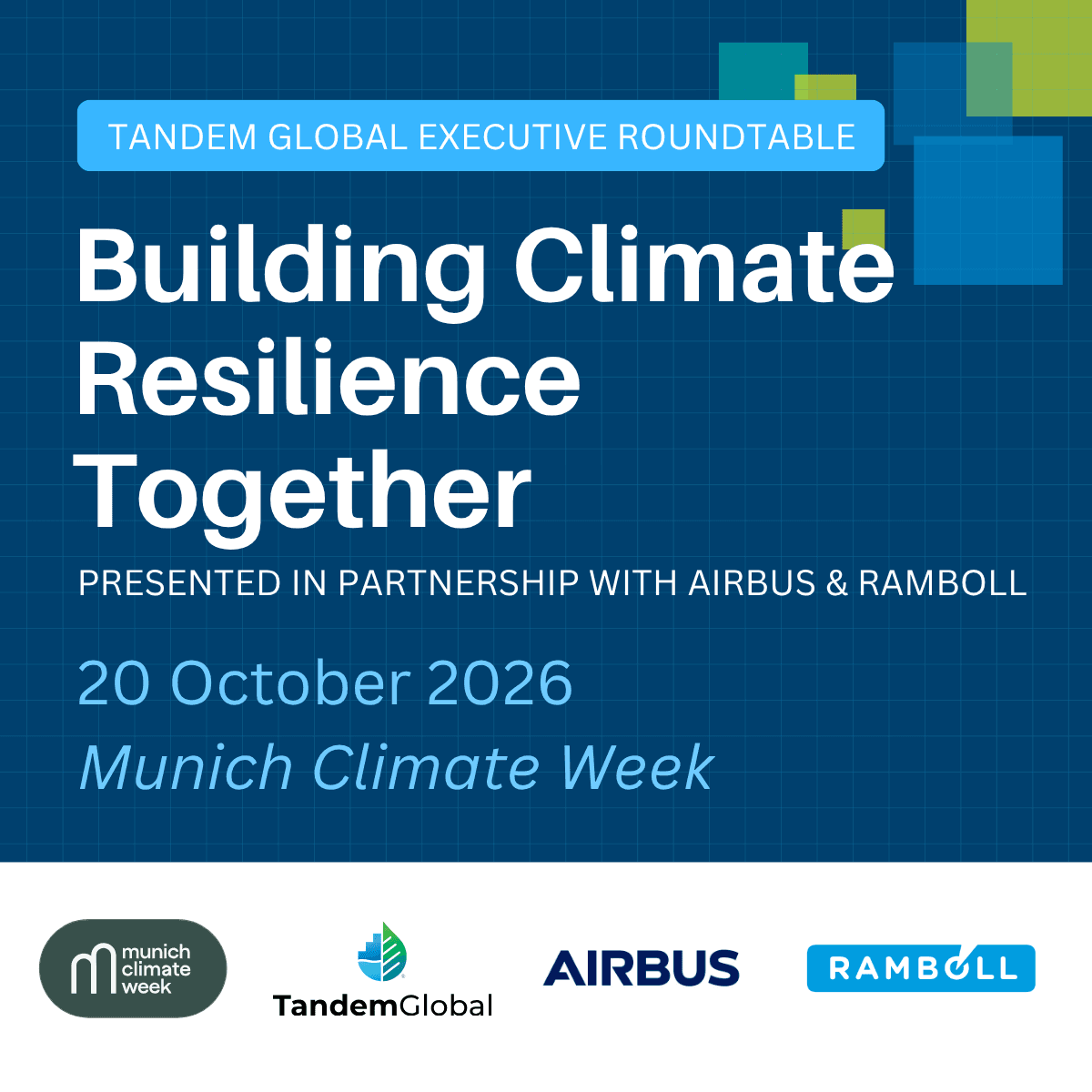 TANDEM GLOBAL EXECUTIVE ROUNDTABLE

Building Climate Resilience Together

PRESENTED IN PARTNERSHIP WITH AIRBUS & RAMBOLL

20 October 2026

Munich Climate Week

munich climate week

TandemGlobal

AIRBUS

RAMBOLL